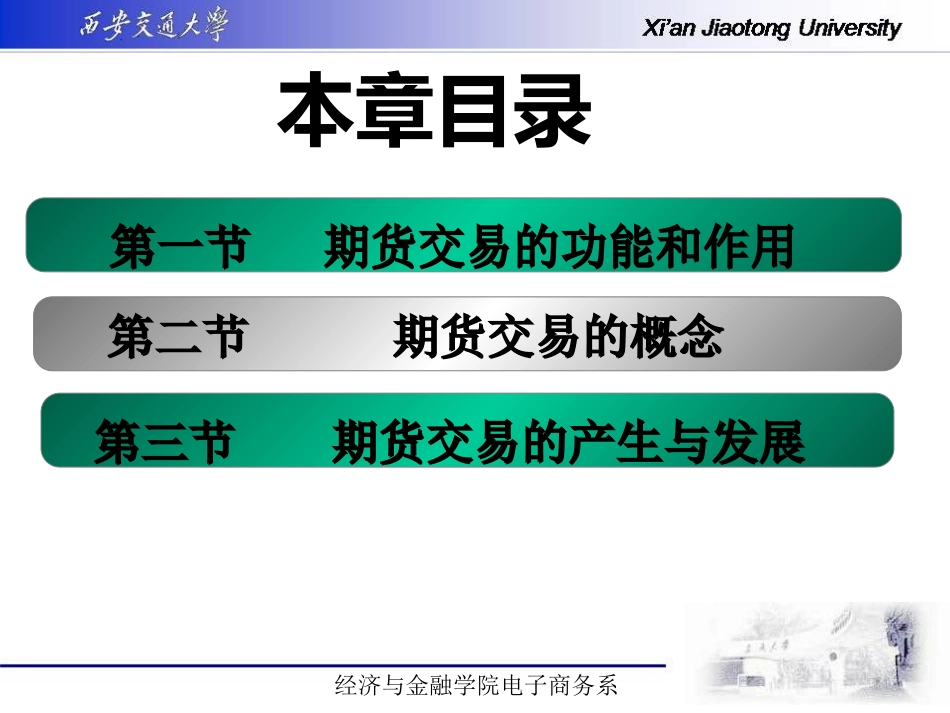 西安交通大學

Xi'an Jiaotong University

本章目录

第一节 期货交易的功能和作用

第二节 期货交易的概念

第三节 期货交易的产生与发展

经济与金融学院电子商务系